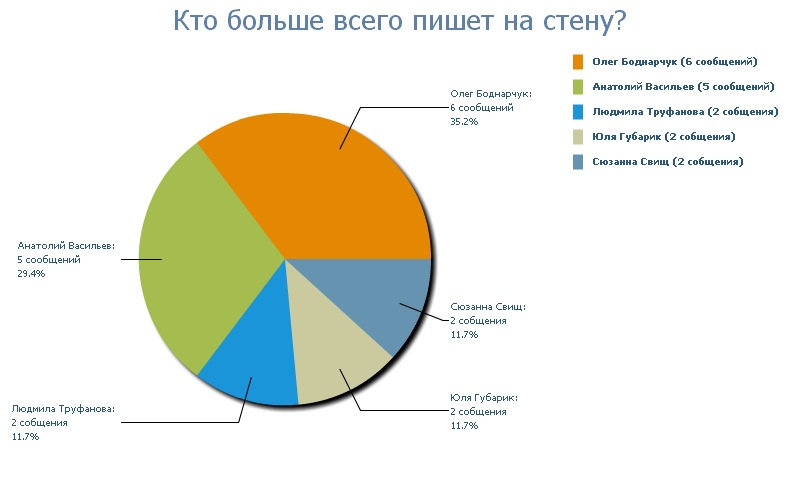 Кто больше всего пишет на стену?

Олег Боднарчук (6 сообщений)
Анатолий Васильев (5 сообщений)
Людмила Труфанова (2 собщения)
Юля Губарик (2 собщения)
Сюзанна Свищ (2 собщения)

Олег Боднарчук:
6 сообщений
35.2%

Анатолий Васильев:
5 сообщений
29.4%

Сюзанна Свищ:
2 собщения
11.7%

Юля Губарик:
2 собщения
11.7%

Людмила Труфанова:
2 собщения
11.7%